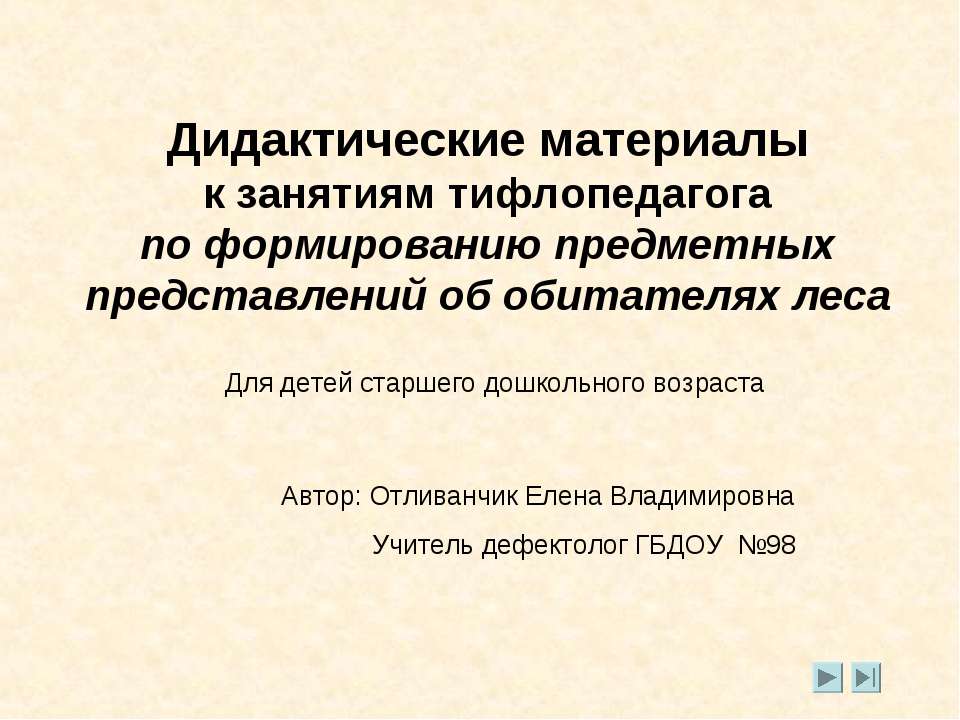 Дидактические материалы
к занятиям тифлопедагога
по формированию предметных представлений об обитателях леса

Для детей старшего дошкольного возраста

Автор: Отливанчик Елена Владимировна

Учитель дефектолог ГБДОУ №98